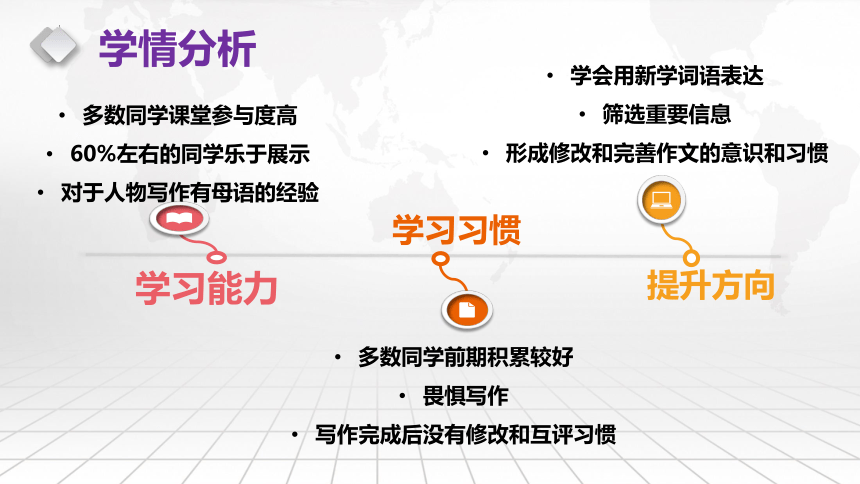 学情分析

• 多数同学课堂参与度高
• 60%左右的同学乐于展示
• 对于人物写作有母语的经验

学习能力

学习习惯

• 多数同学前期积累较好
• 畏惧写作
• 写作完成后没有修改和互评习惯

• 学会用新学词语表达
• 筛选重要信息
• 形成修改和完善作文的意识和习惯

提升方向